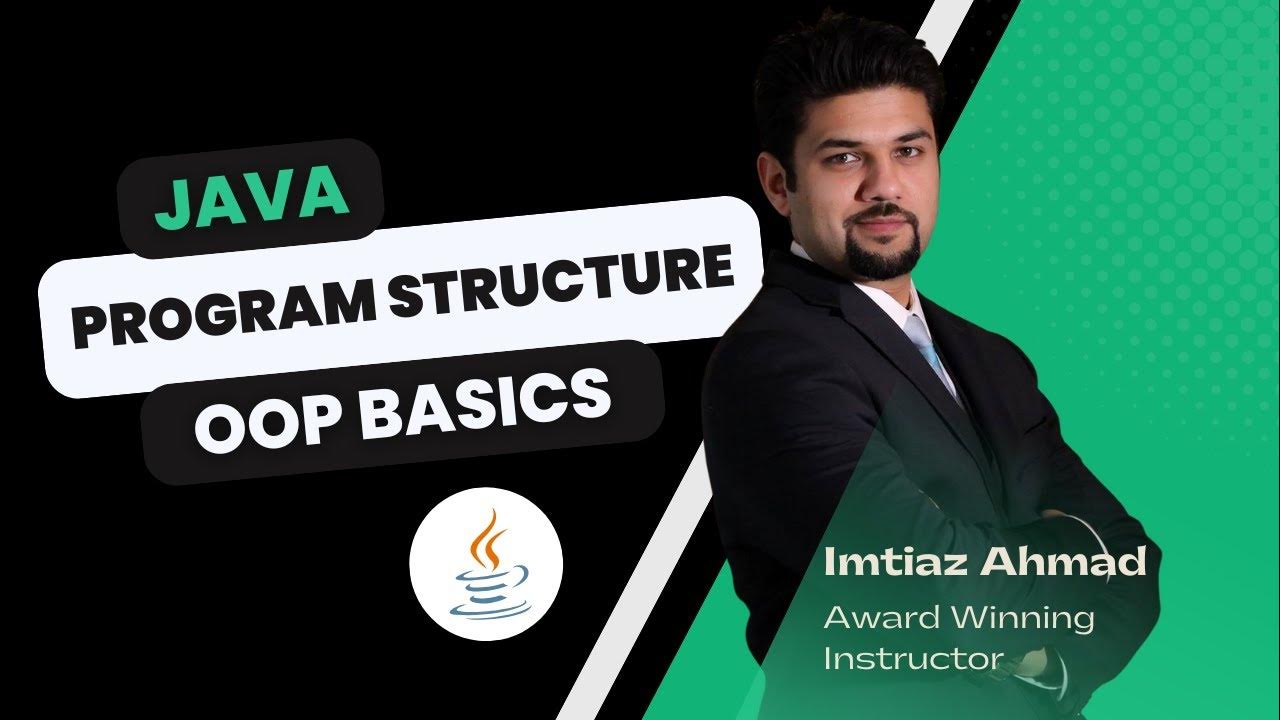 JAVA
PROGRAM STRUCTURE
OOP BASICS

Imtiaz Ahmad
Award Winning Instructor